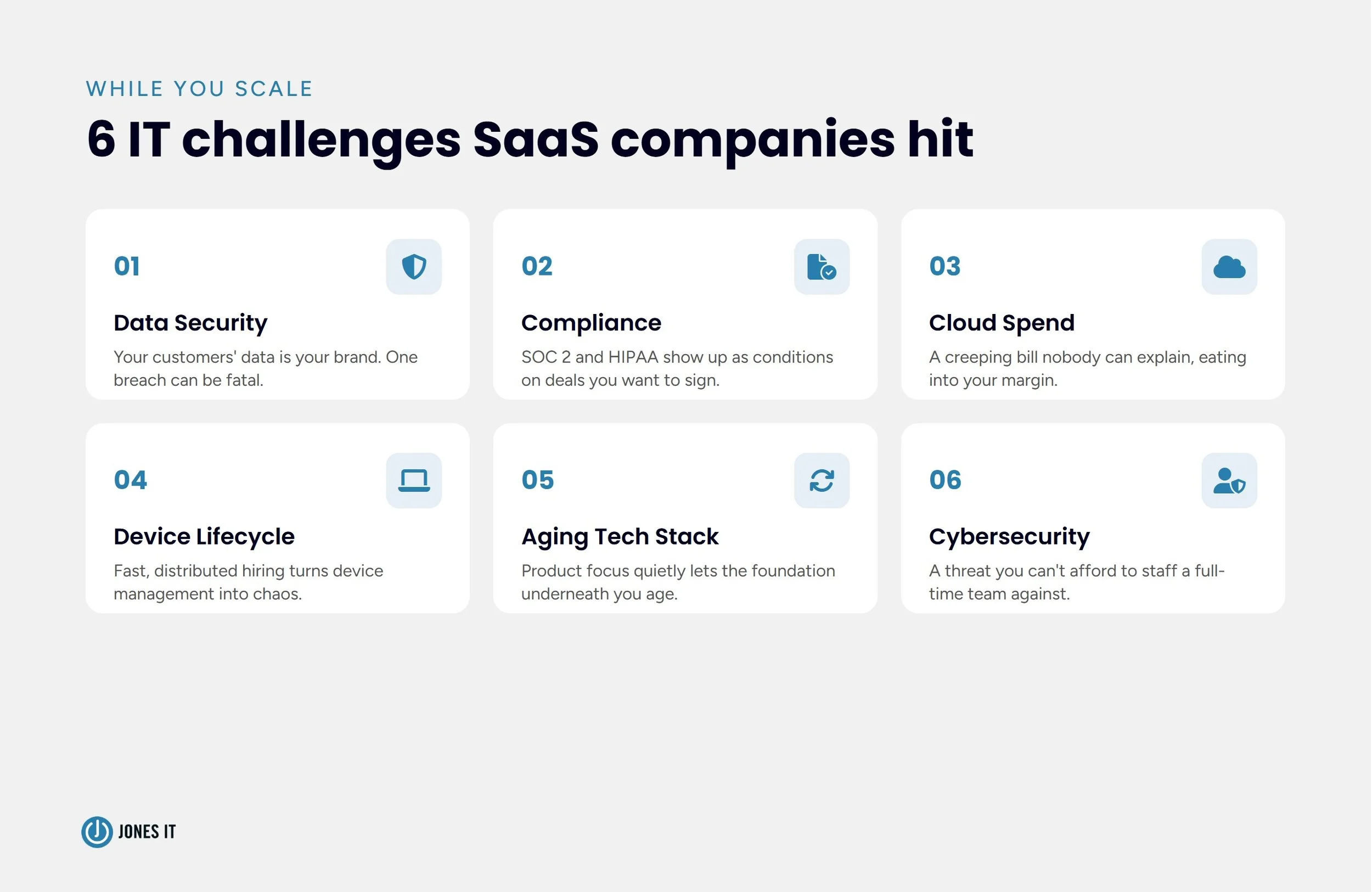 WHILE YOU SCALE

6 IT challenges SaaS companies hit

01

Data Security

Your customers' data is your brand. One breach can be fatal.

02

Compliance

SOC 2 and HIPAA show up as conditions on deals you want to sign.

03

Cloud Spend

A creeping bill nobody can explain, eating into your margin.

04

Device Lifecycle

Fast, distributed hiring turns device management into chaos.

05

Aging Tech Stack

Product focus quietly lets the foundation underneath you age.

06

Cybersecurity

A threat you can't afford to staff a full-time team against.

JONES IT